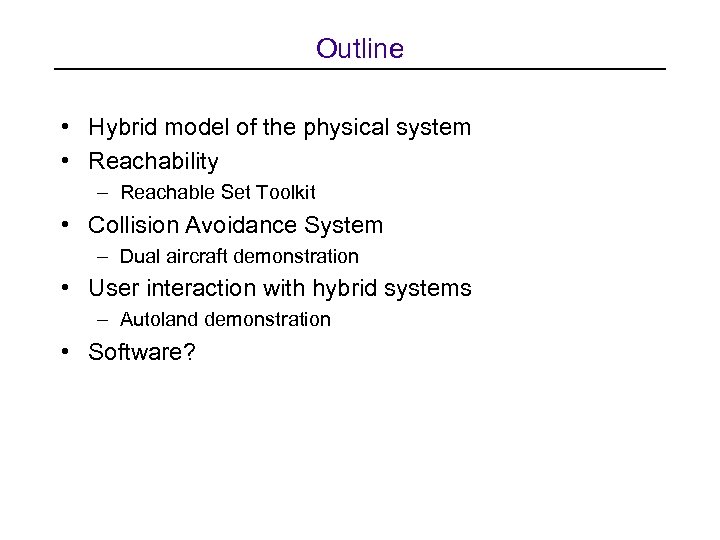 Outline

• Hybrid model of the physical system
• Reachability
– Reachable Set Toolkit
• Collision Avoidance System
– Dual aircraft demonstration
• User interaction with hybrid systems
– Autoland demonstration
• Software?